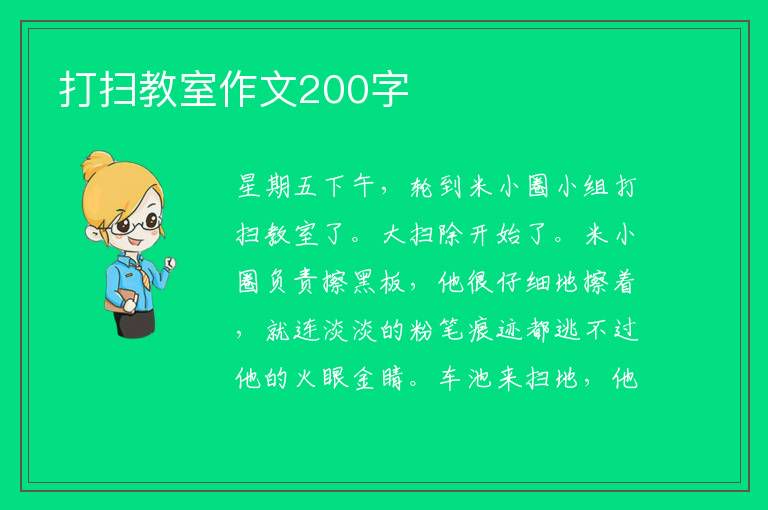 打扫教室作文200字

星期五下午，轮到米小圈小组打扫教室了。大扫除开始了。米小圈负责擦黑板，他很仔细地擦着，就连淡淡的粉笔痕迹都逃不过他的火眼金睛。车池来扫地，他